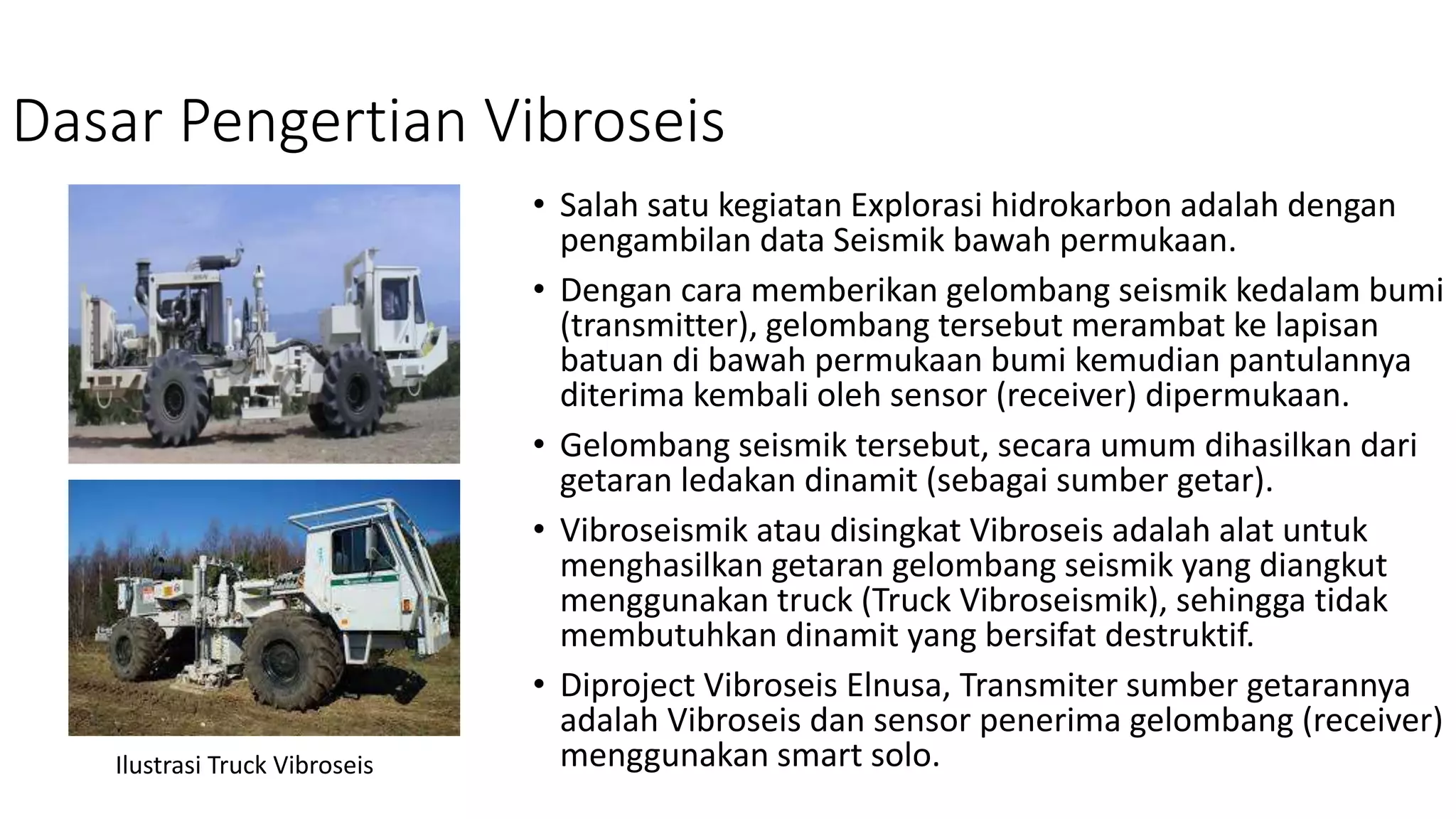 Dasar Pengertian Vibroseis

Ilustrasi Truck Vibroseis

• Salah satu kegiatan Explorasi hidrokarbon adalah dengan pengambilan data Seismik bawah permukaan.

• Dengan cara memberikan gelombang seismik kedalam bumi (transmitter), gelombang tersebut merambat ke lapisan batuan di bawah permukaan bumi kemudian pantulannya diterima kembali oleh sensor (receiver) dipermukaan.

• Gelombang seismik tersebut, secara umum dihasilkan dari getaran ledakan dinamit (sebagai sumber getar).

• Vibroseismik atau disingkat Vibroseis adalah alat untuk menghasilkan getaran gelombang seismik yang diangkut menggunakan truck (Truck Vibroseismik), sehingga tidak membutuhkan dinamit yang bersifat destruktif.

• Diproject Vibroseis Elnusa, Transmiter sumber getarannya adalah Vibroseis dan sensor penerima gelombang (receiver) menggunakan smart solo.